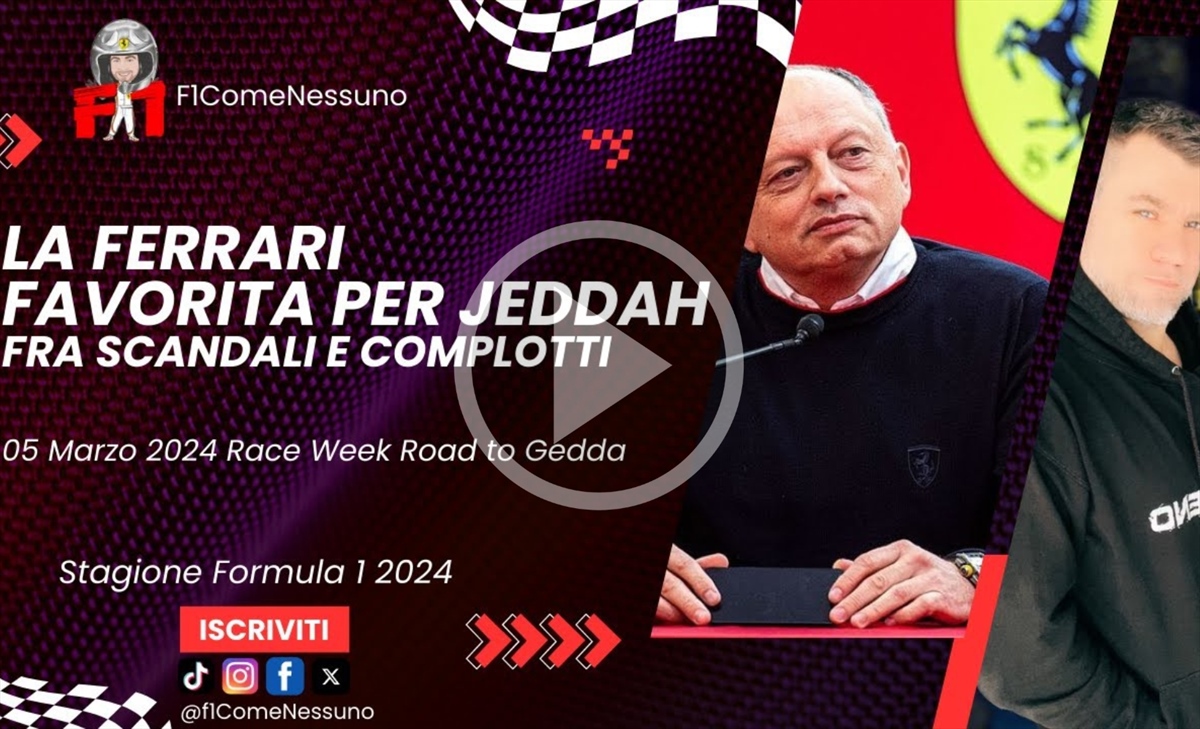 F1

F1ComeNessuno

LA FERRARI FAVORITA PER JEDDAH FRA SCANDALI E COMPLOTTI

05 Marzo 2024 Race Week Road to Gedda

Stagione Formula 1 2024

ISCRIVITI

@f1ComeNessuno